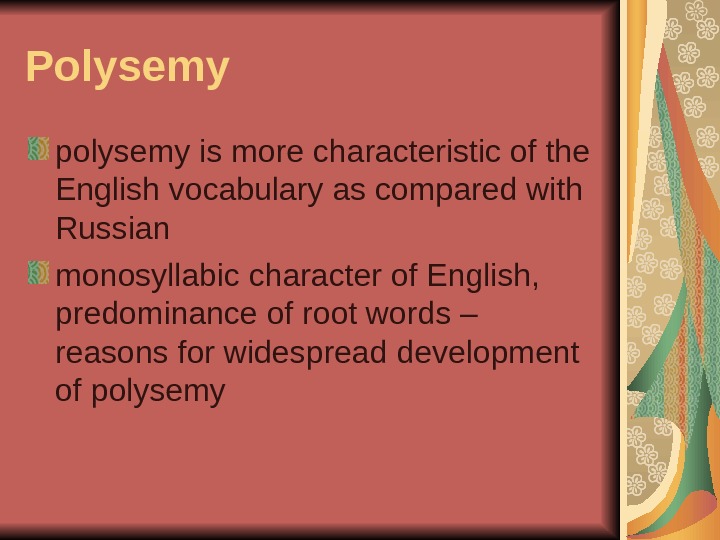 Polysemy

polysemy is more characteristic of the English vocabulary as compared with Russian

monosyllabic character of English, predominance of root words – reasons for widespread development of polysemy